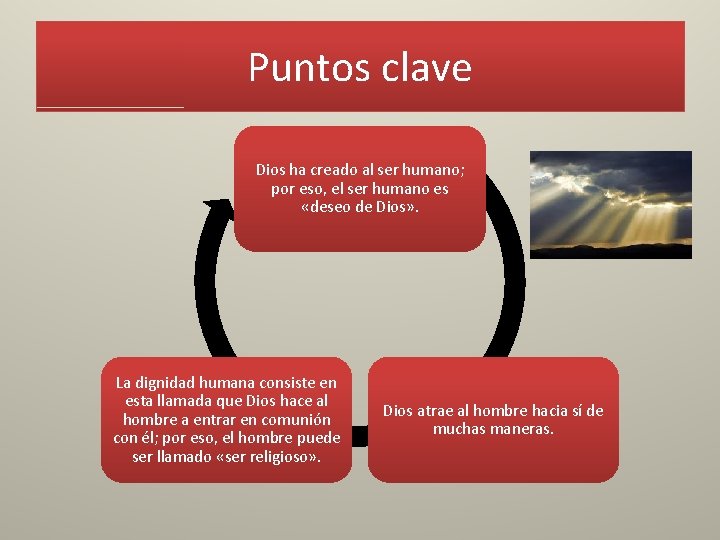 Puntos clave

Dios ha creado al ser humano; por eso, el ser humano es «deseo de Dios».

Dios atrae al hombre hacia sí de muchas maneras.

La dignidad humana consiste en esta llamada que Dios hace al hombre a entrar en comunión con él; por eso, el hombre puede ser llamado «ser religioso».